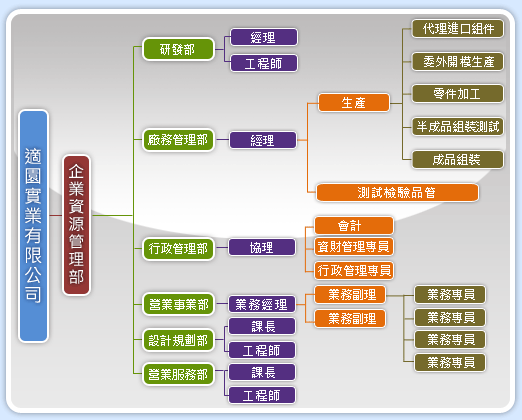 適園實業有限公司

企業資源管理部

研發部
經理
工程師

廠務管理部
經理
生產
代理進口組件
委外開模生產
零件加工
半成品組裝測試
成品組裝
測試檢驗品管

行政管理部
協理
會計
資財管理專員
行政管理專員

營業事業部
業務經理
業務副理
業務副理
業務專員
業務專員
業務專員
業務專員

設計規劃部
課長
工程師

營業服務部
課長
工程師